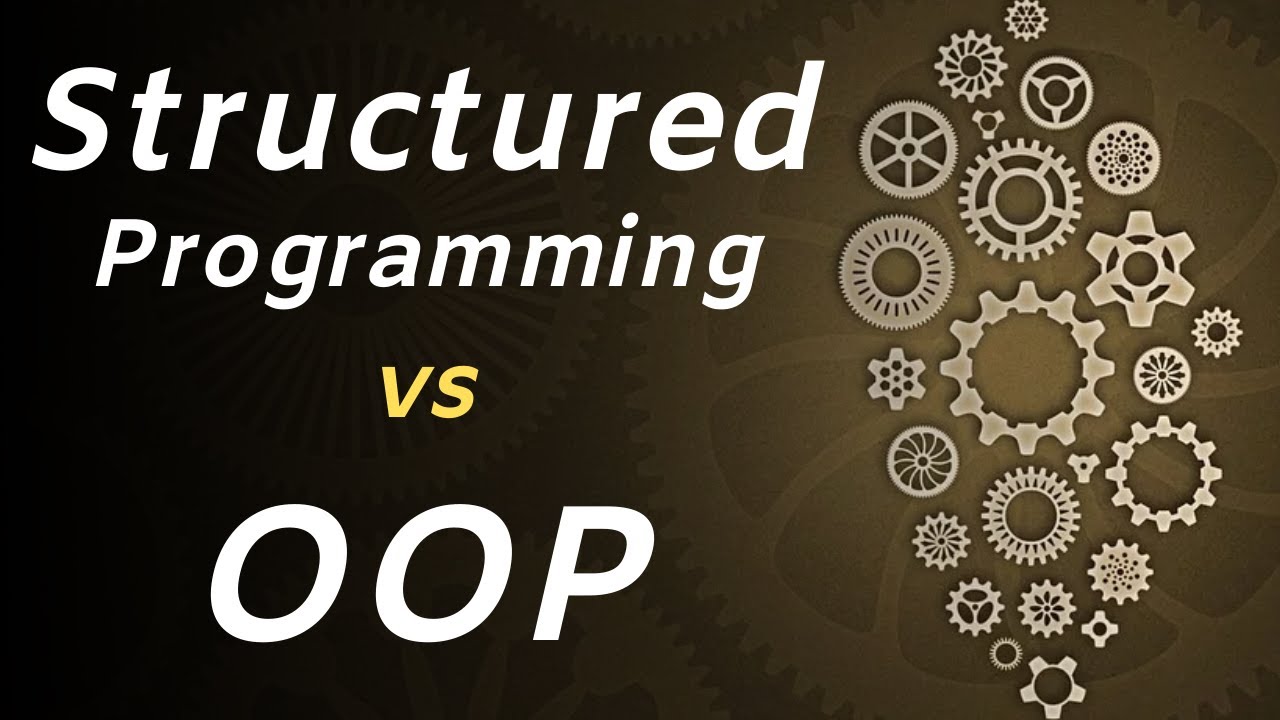 Structured Programming

vs

OOP